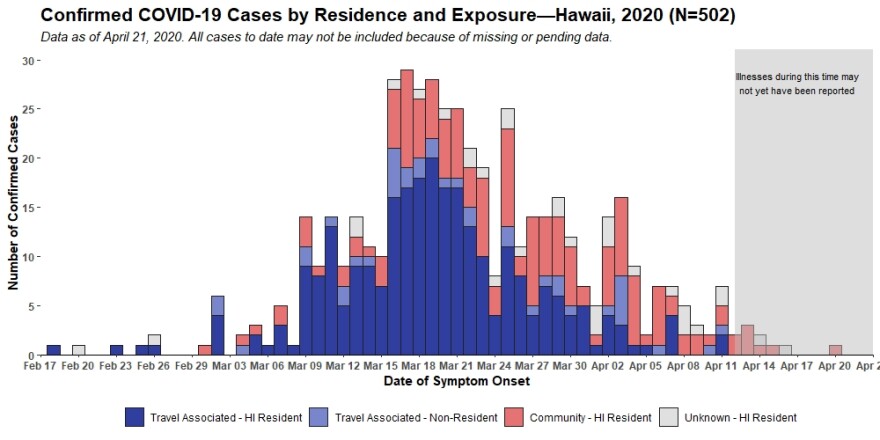 Confirmed COVID-19 Cases by Residence and Exposure—Hawaii, 2020 (N=502)

Data as of April 21, 2020. All cases to date may not be included because of missing or pending data.

Illnesses during this time may not yet have been reported

Number of Confirmed Cases

30
25
20
15
10
5
0

Feb 17 Feb 20 Feb 23 Feb 26 Feb 29 Mar 03 Mar 06 Mar 09 Mar 12 Mar 15 Mar 18 Mar 21 Mar 24 Mar 27 Mar 30 Apr 02 Apr 05 Apr 08 Apr 11 Apr 14 Apr 17 Apr 20 Apr 2

Date of Symptom Onset

Travel Associated - HI Resident Travel Associated - Non-Resident Community - HI Resident Unknown - HI Resident